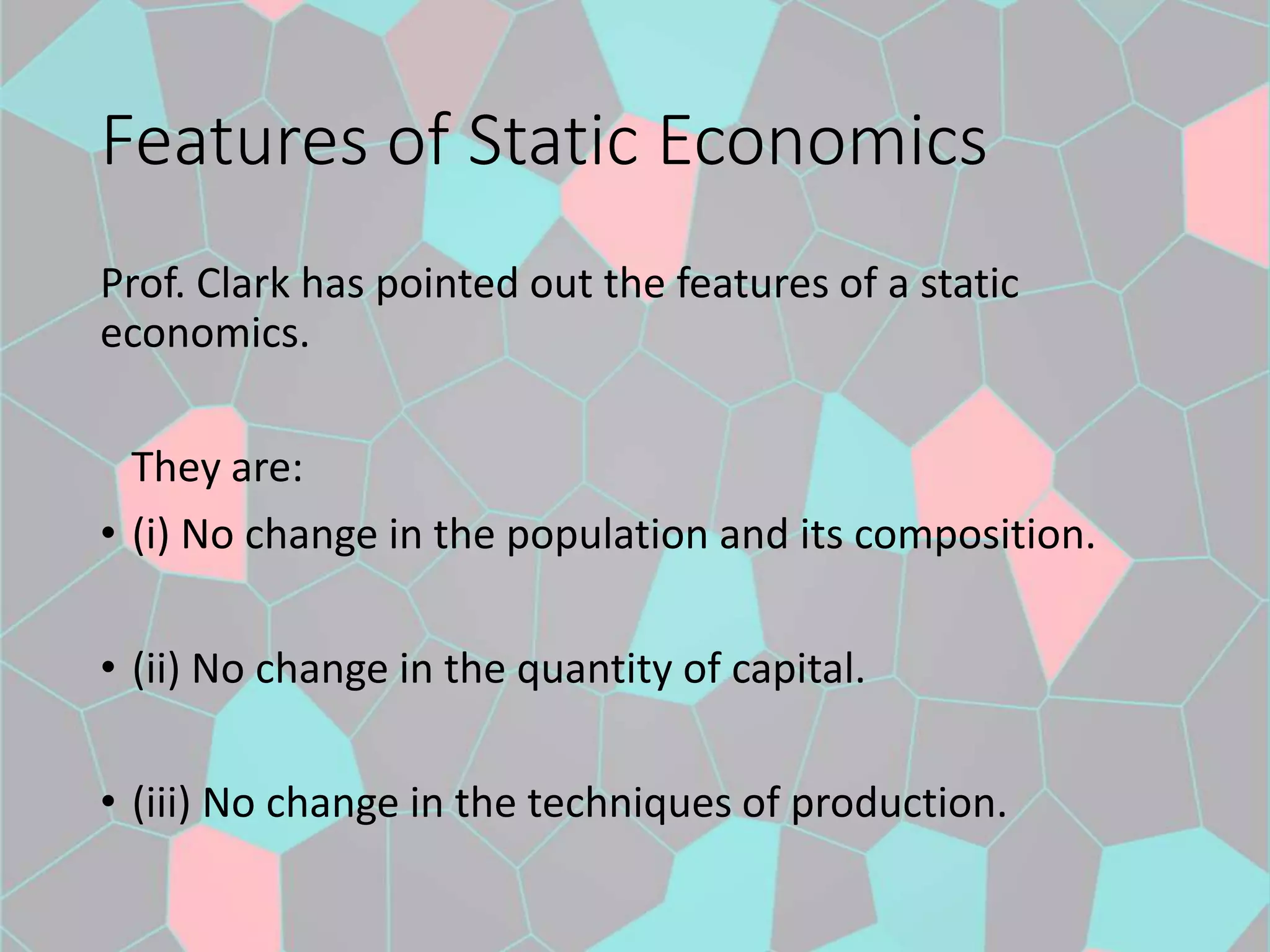 Features of Static Economics

Prof. Clark has pointed out the features of a static economics.

They are:

• (i) No change in the population and its composition.

• (ii) No change in the quantity of capital.

• (iii) No change in the techniques of production.